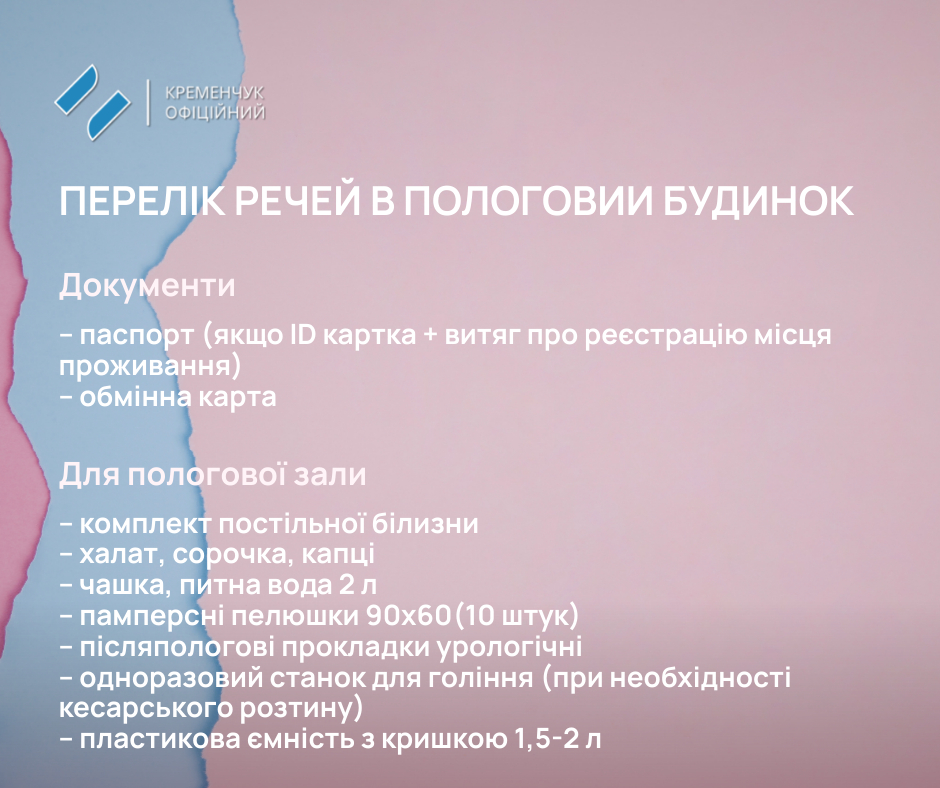 КРЕМЕНЧУК ОФІЦІЙНИЙ

ПЕРЕЛІК РЕЧЕЙ В ПОЛОГОВИИ БУДИНОК

Документи

- паспорт (якщо ID картка + витяг про реєстрацію місця проживання)
- обмінна карта

Для пологової зали

- комплект постільної білизни
- халат, сорочка, капці
- чашка, питна вода 2 л
- памперсні пелюшки 90х60 (10 штук)
- післяпологові прокладки урологічні
- одноразовий станок для гоління (при необхідності кесарського розтину)
- пластикова ємність з кришкою 1,5-2 л